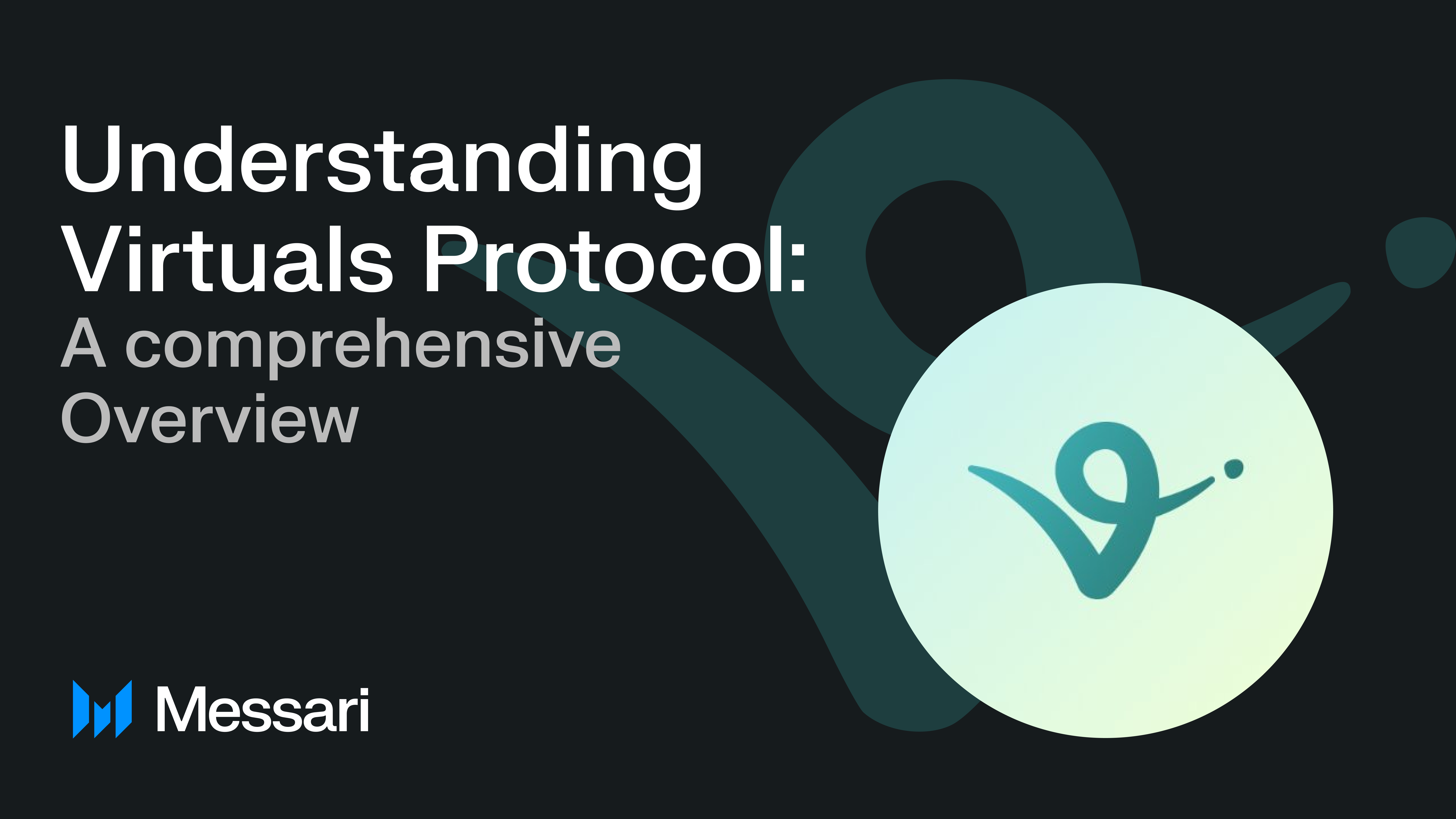 Understanding Virtuals Protocol:
A comprehensive Overview

Messari